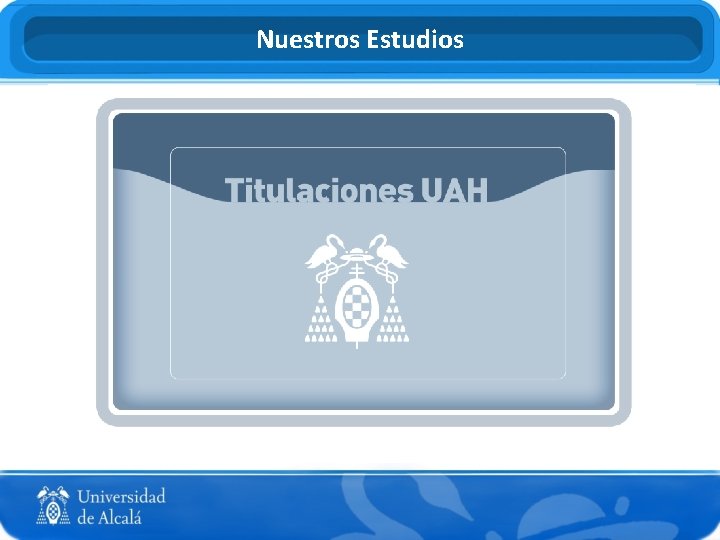 Nuestros Estudios

Titulaciones UAH

Universidad de Alcalá